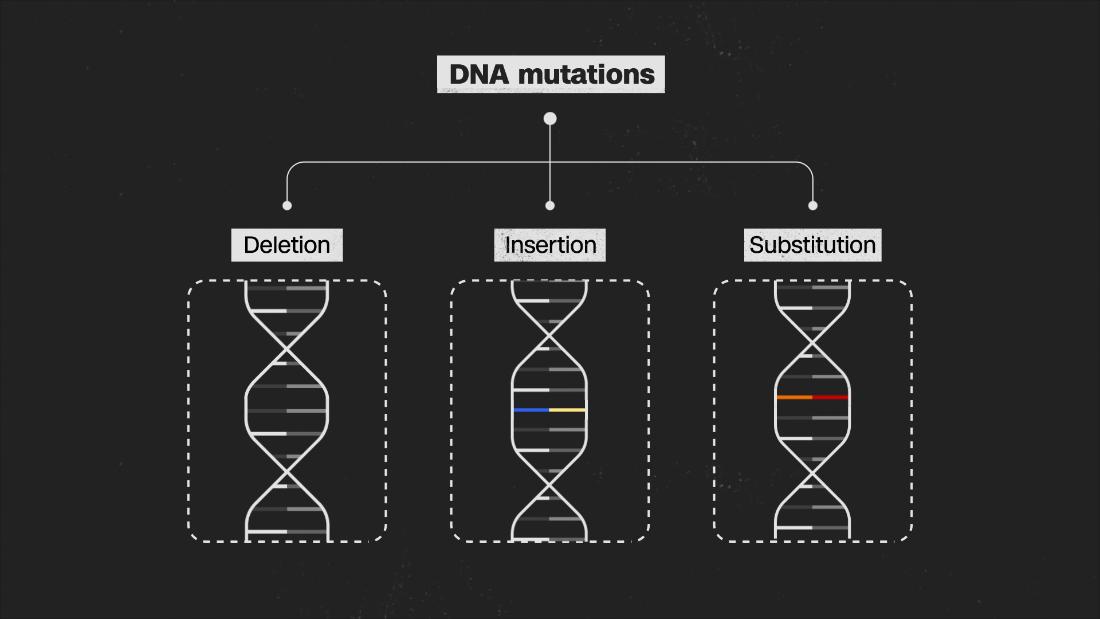 DNA mutations

Deletion

Insertion

Substitution